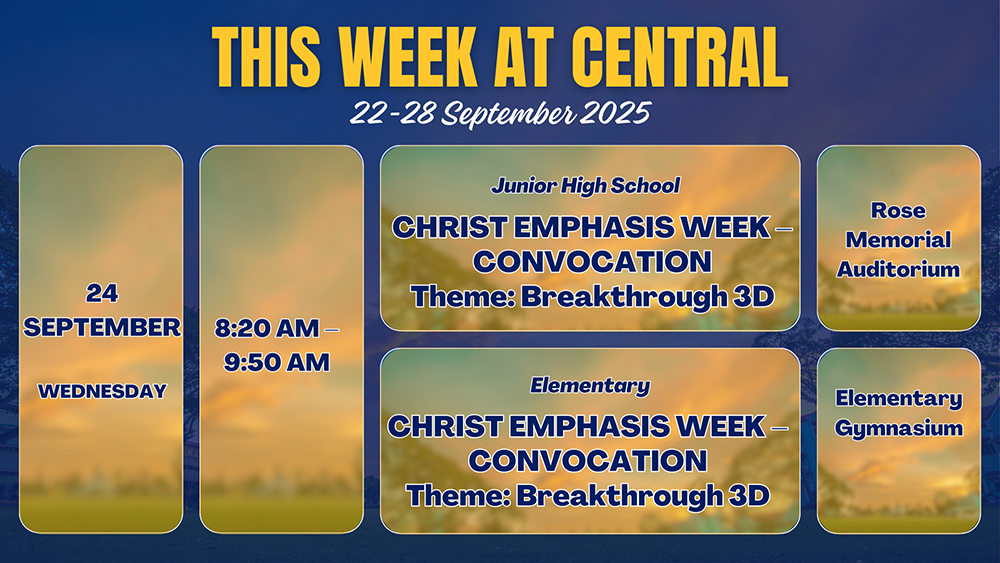 THIS WEEK AT CENTRAL

22-28 September 2025

24 SEPTEMBER

WEDNESDAY

8:20 AM – 9:50 AM

Junior High School

CHRIST EMPHASIS WEEK – CONVOCATION

Theme: Breakthrough 3D

Rose Memorial Auditorium

Elementary

CHRIST EMPHASIS WEEK – CONVOCATION

Theme: Breakthrough 3D

Elementary Gymnasium